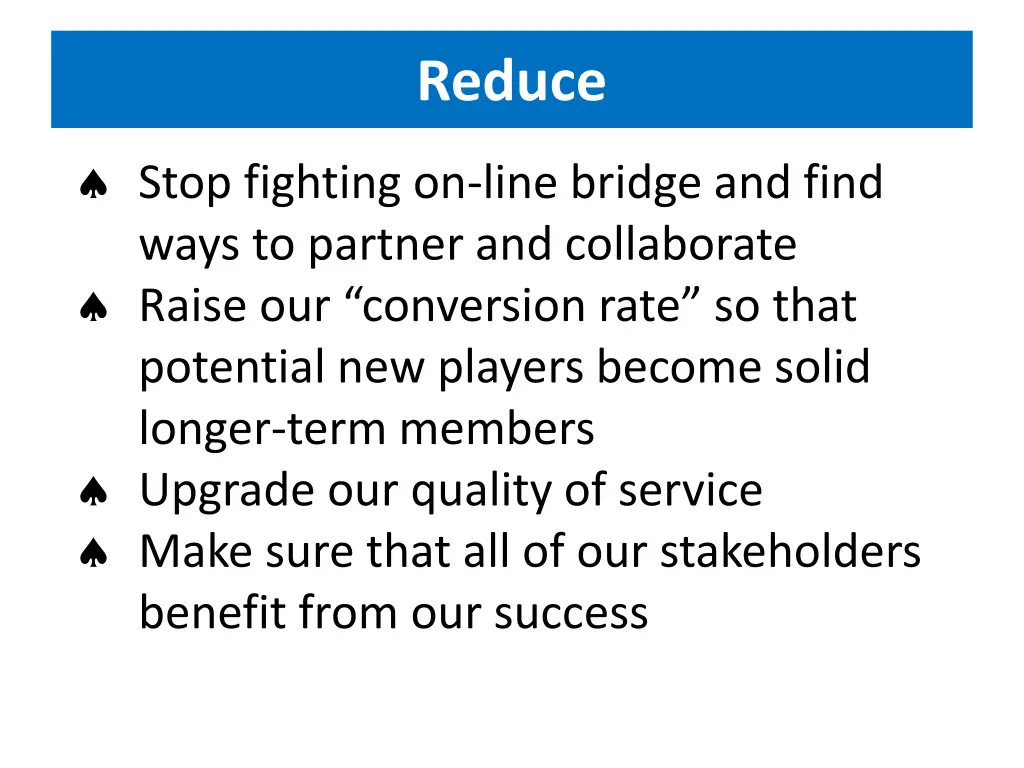 Reduce

♠ Stop fighting on-line bridge and find ways to partner and collaborate
♠ Raise our “conversion rate” so that potential new players become solid longer-term members
♠ Upgrade our quality of service
♠ Make sure that all of our stakeholders benefit from our success